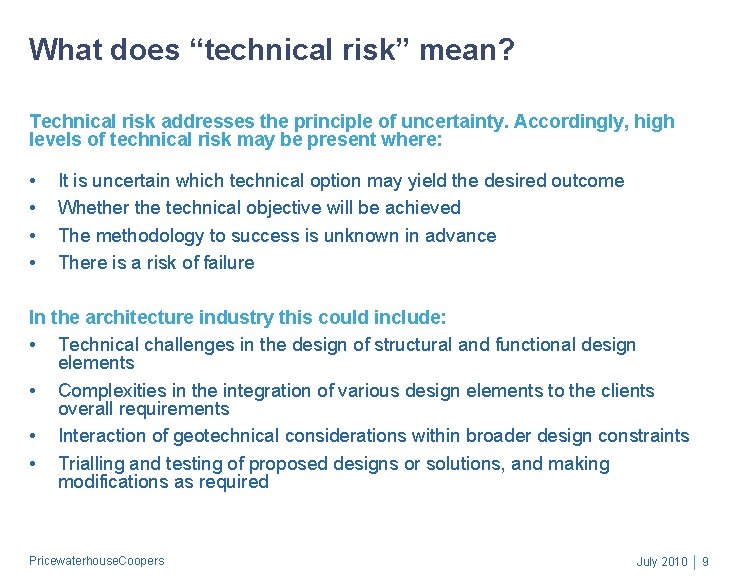 What does “technical risk” mean?

Technical risk addresses the principle of uncertainty. Accordingly, high levels of technical risk may be present where:

• It is uncertain which technical option may yield the desired outcome
• Whether the technical objective will be achieved
• The methodology to success is unknown in advance
• There is a risk of failure

In the architecture industry this could include:
• Technical challenges in the design of structural and functional design elements
• Complexities in the integration of various design elements to the clients overall requirements
• Interaction of geotechnical considerations within broader design constraints
• Trialling and testing of proposed designs or solutions, and making modifications as required

PricewaterhouseCoopers

July 2010 | 9